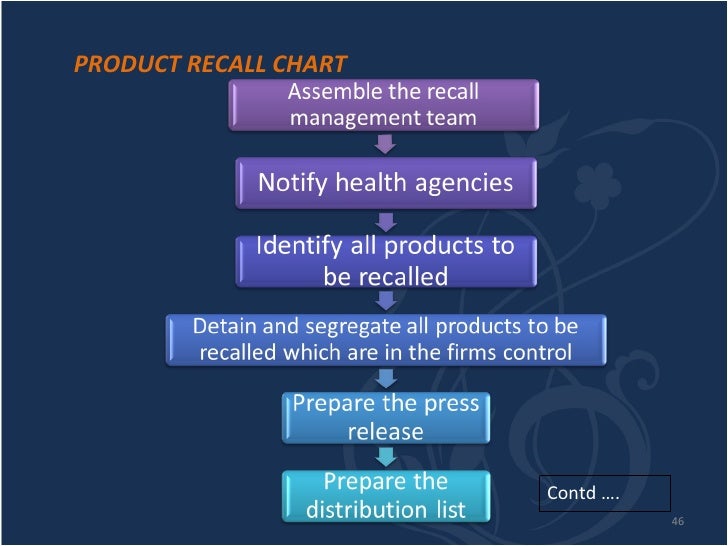 PRODUCT RECALL CHART

Assemble the recall management team

Notify health agencies

Identify all products to be recalled

Detain and segregate all products to be recalled which are in the firms control

Prepare the press release

Prepare the distribution list

Contd ….

46